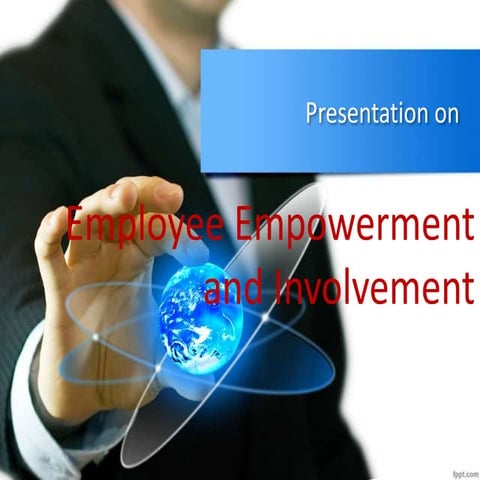 Presentation on

Employee Empowerment and Involvement

fppt.com